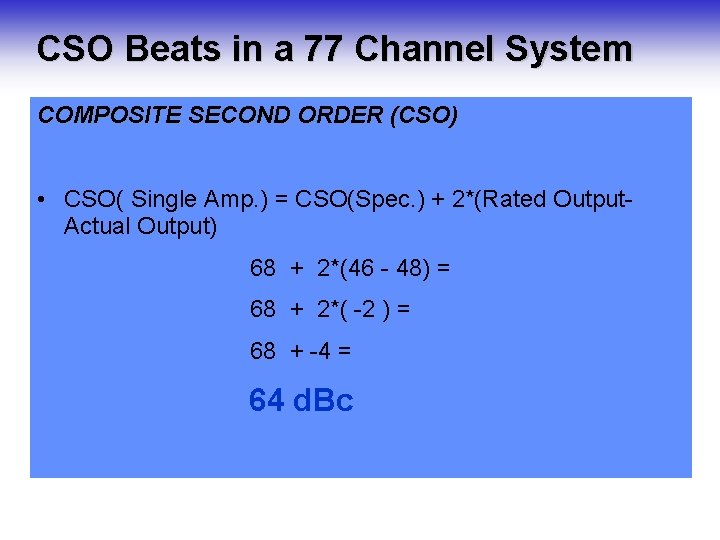 CSO Beats in a 77 Channel System

COMPOSITE SECOND ORDER (CSO)

• CSO( Single Amp.) = CSO(Spec.) + 2*(Rated Output-Actual Output)

68 + 2*(46 - 48) =

68 + 2*( -2 ) =

68 + -4 =

64 dBc